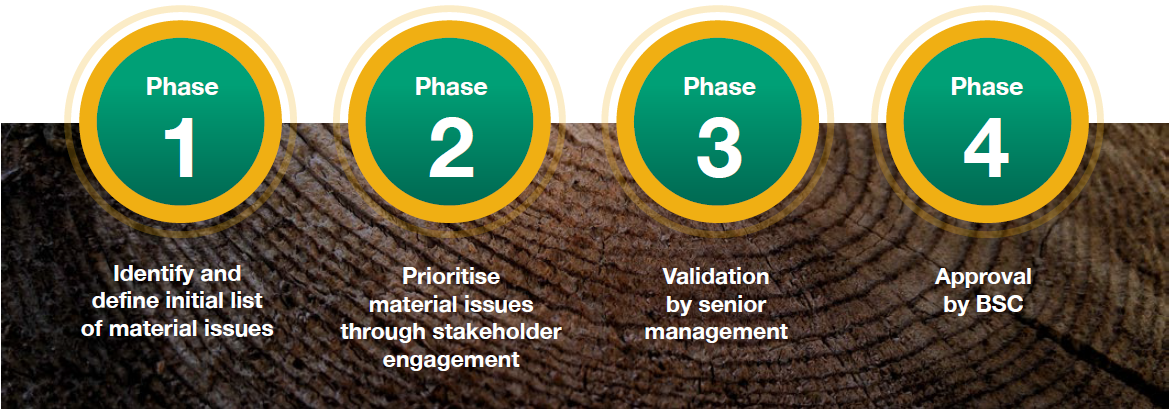 Phase
1

Identify and define initial list of material issues

Phase
2

Prioritise material issues through stakeholder engagement

Phase
3

Validation by senior management

Phase
4

Approval by BSC